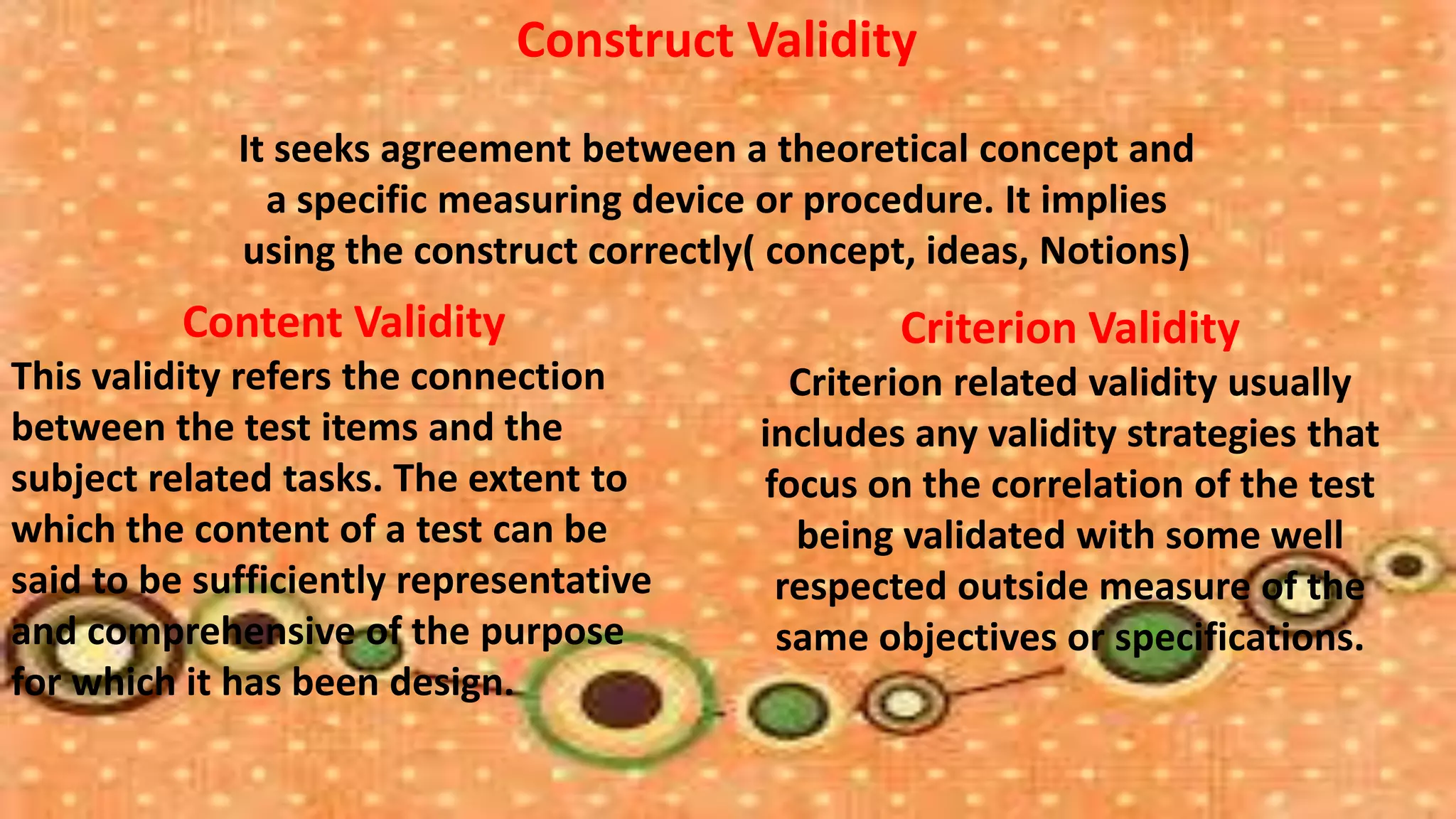 Construct Validity

It seeks agreement between a theoretical concept and a specific measuring device or procedure. It implies using the construct correctly( concept, ideas, Notions)

Content Validity

This validity refers the connection between the test items and the subject related tasks. The extent to which the content of a test can be said to be sufficiently representative and comprehensive of the purpose for which it has been design.

Criterion Validity

Criterion related validity usually includes any validity strategies that focus on the correlation of the test being validated with some well respected outside measure of the same objectives or specifications.